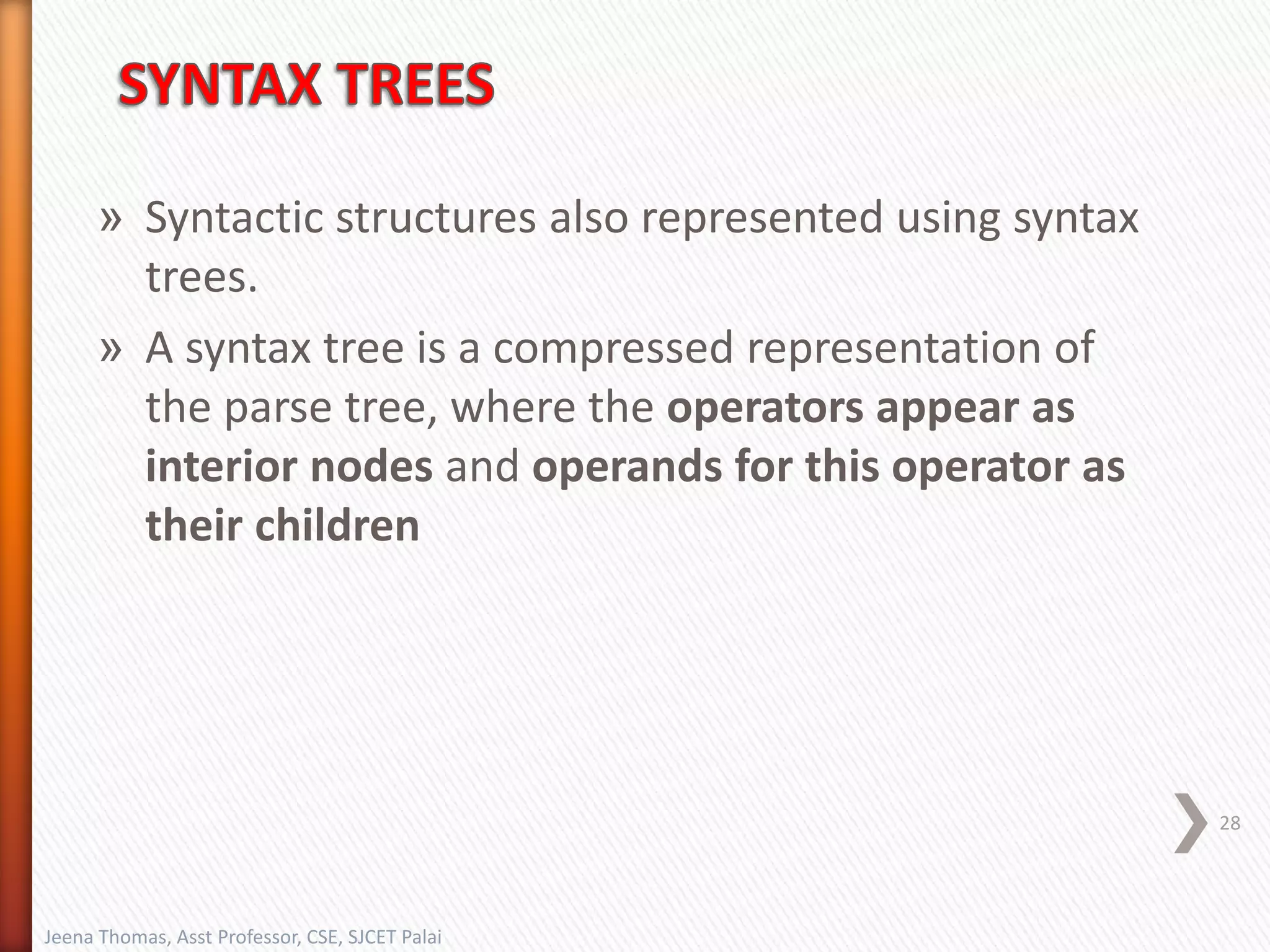 SYNTAX TREES

» Syntactic structures also represented using syntax trees.

» A syntax tree is a compressed representation of the parse tree, where the operators appear as interior nodes and operands for this operator as their children

28

Jeena Thomas, Asst Professor, CSE, SJCET Palai